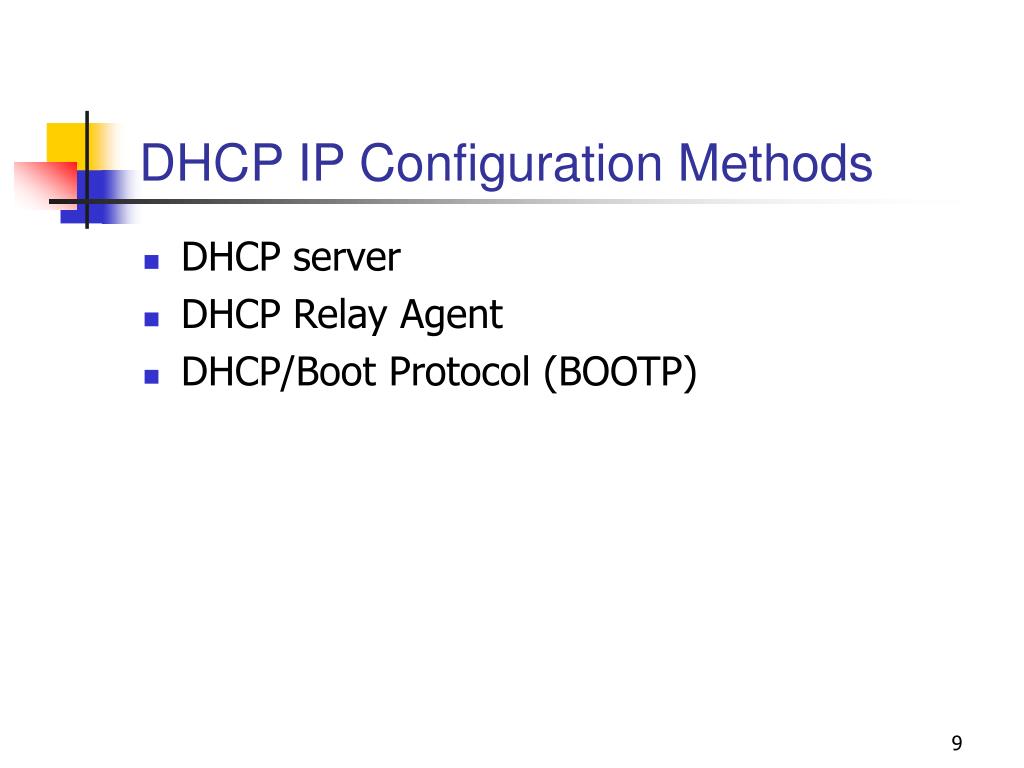 DHCP IP Configuration Methods

- DHCP server
- DHCP Relay Agent
- DHCP/Boot Protocol (BOOTP)

9